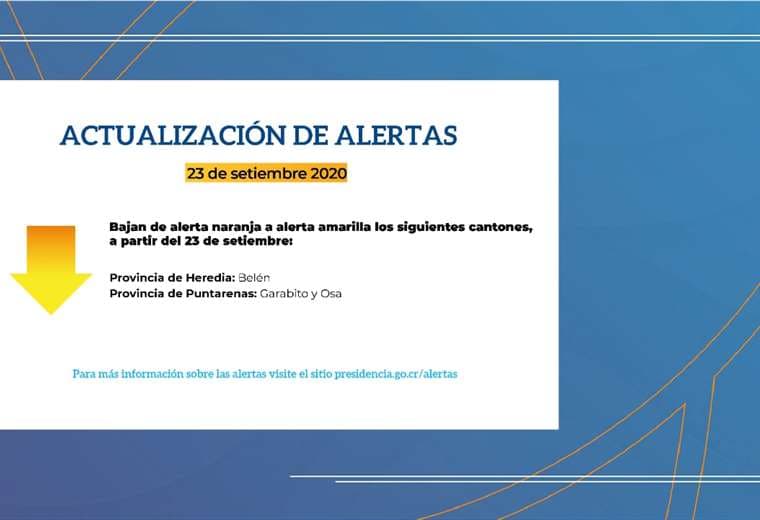 ACTUALIZACIÓN DE ALERTAS

23 de setiembre 2020

Bajan de alerta naranja a alerta amarilla los siguientes cantones, a partir del 23 de setiembre:

Provincia de Heredia: Belén
Provincia de Puntarenas: Garabito y Osa

Para más información sobre las alertas visite el sitio presidencia.go.cr/alertas